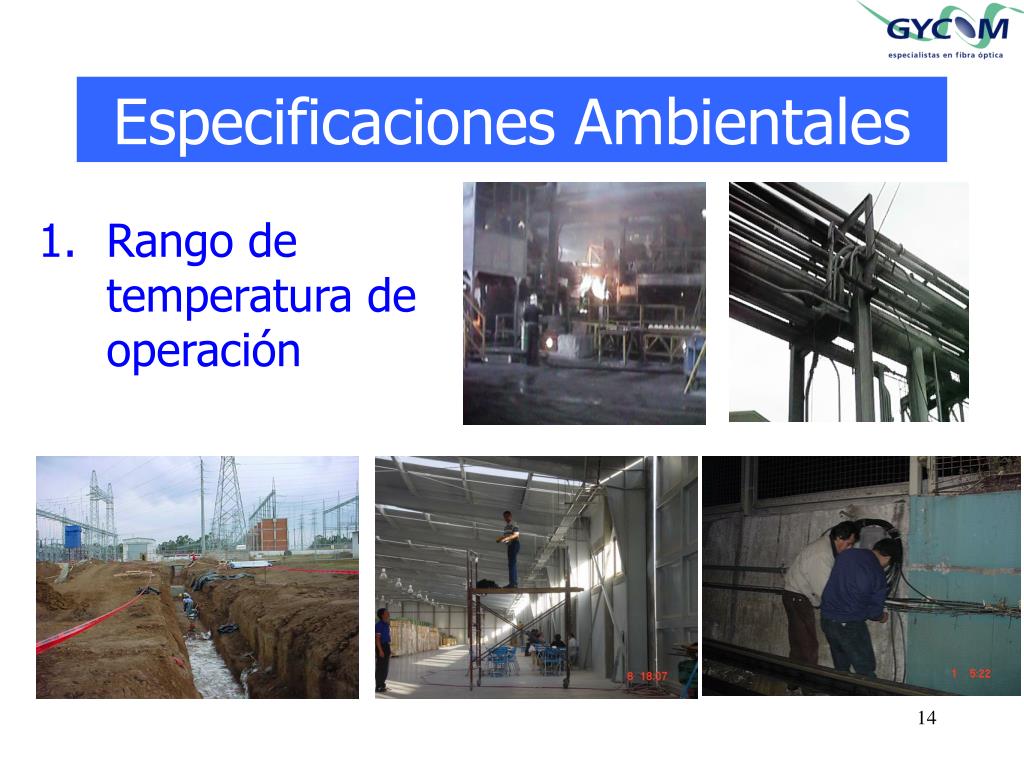 GYCOM
especialistas en fibra óptica

Especificaciones Ambientales

1. Rango de temperatura de operación

8 18:07

1 5:22

14